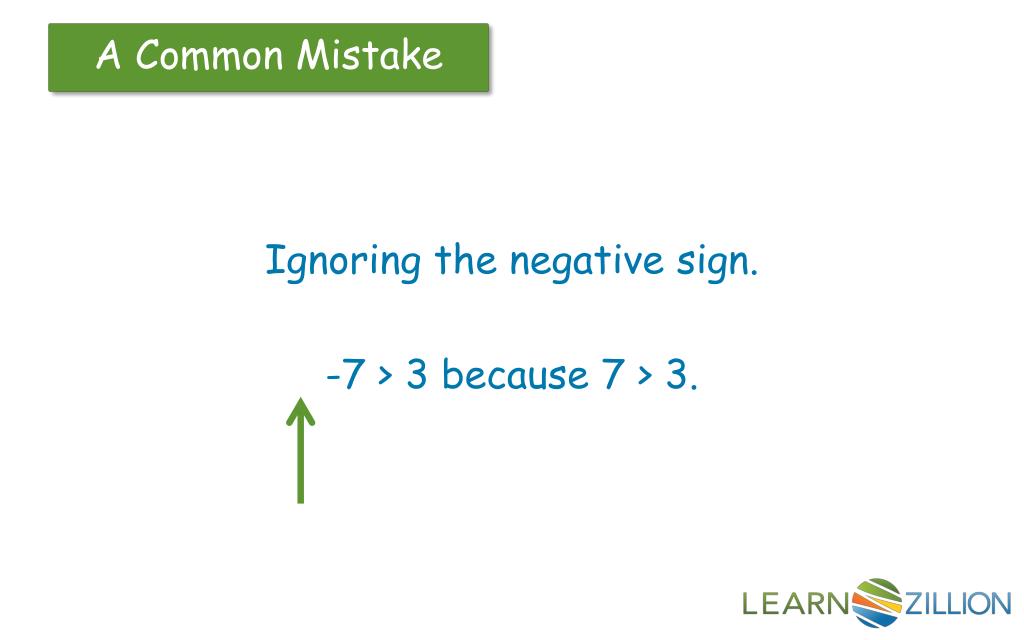 A Common Mistake

Ignoring the negative sign.

$-7 > 3$ because $7 > 3$.

LEARNZILLION